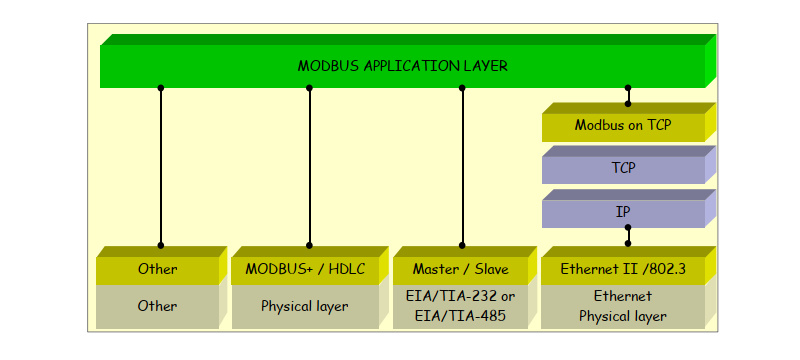 MODBUS APPLICATION LAYER

Modbus on TCP

TCP

IP

Other

Other

MODBUS+ / HDLC

Physical layer

Master / Slave

EIA/TIA-232 or EIA/TIA-485

Ethernet II /802.3

Ethernet Physical layer